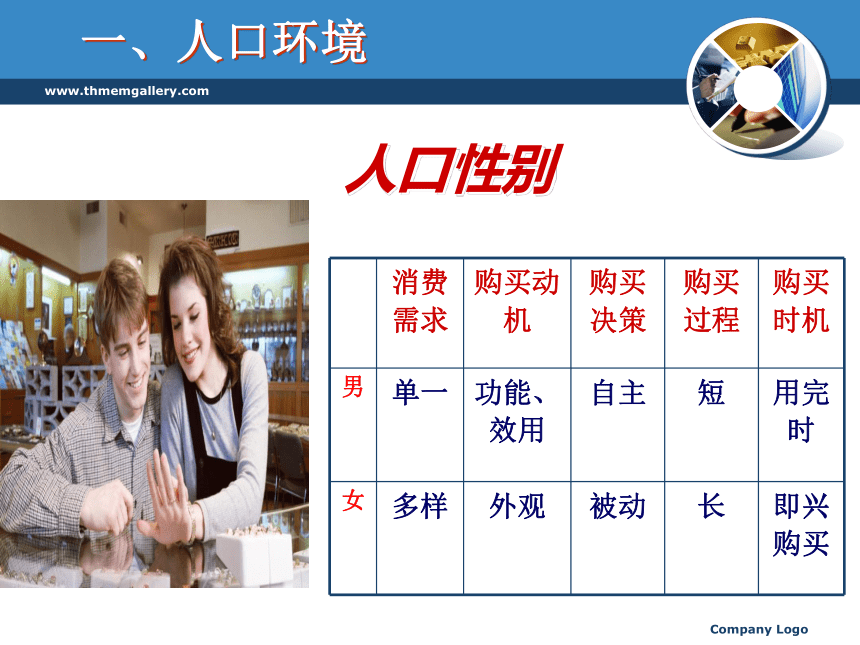 一、人口环境

www.thmemgallery.com

人口性别

|  | 消费需求 | 购买动机 | 购买决策 | 购买过程 | 购买时机 |
|---|---|---|---|---|---|
| 男 | 单一 | 功能、效用 | 自主 | 短 | 用完时 |
| 女 | 多样 | 外观 | 被动 | 长 | 即兴购买 |

Company Logo